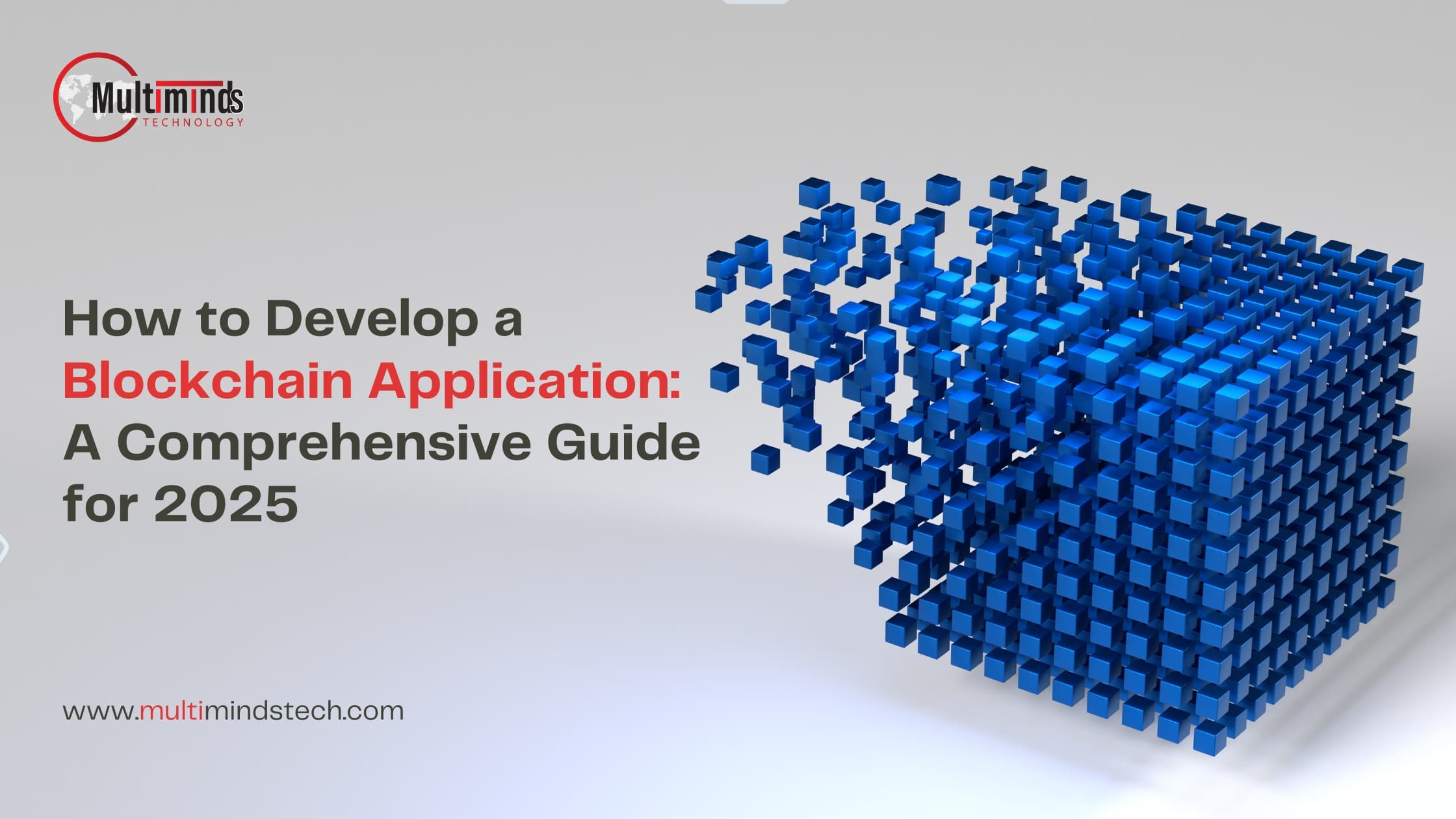 Multiminds
TECHNOLOGY

How to Develop a Blockchain Application: A Comprehensive Guide for 2025

www.multimindstech.com